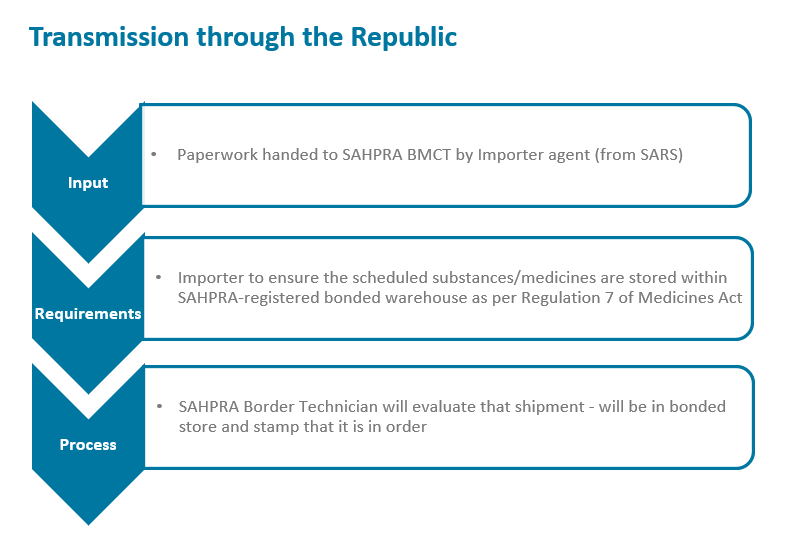 Transmission through the Republic

Input

• Paperwork handed to SAHPRA BMCT by Importer agent (from SARS)

Requirements

• Importer to ensure the scheduled substances/medicines are stored within SAHPRA-registered bonded warehouse as per Regulation 7 of Medicines Act

Process

• SAHPRA Border Technician will evaluate that shipment - will be in bonded store and stamp that it is in order